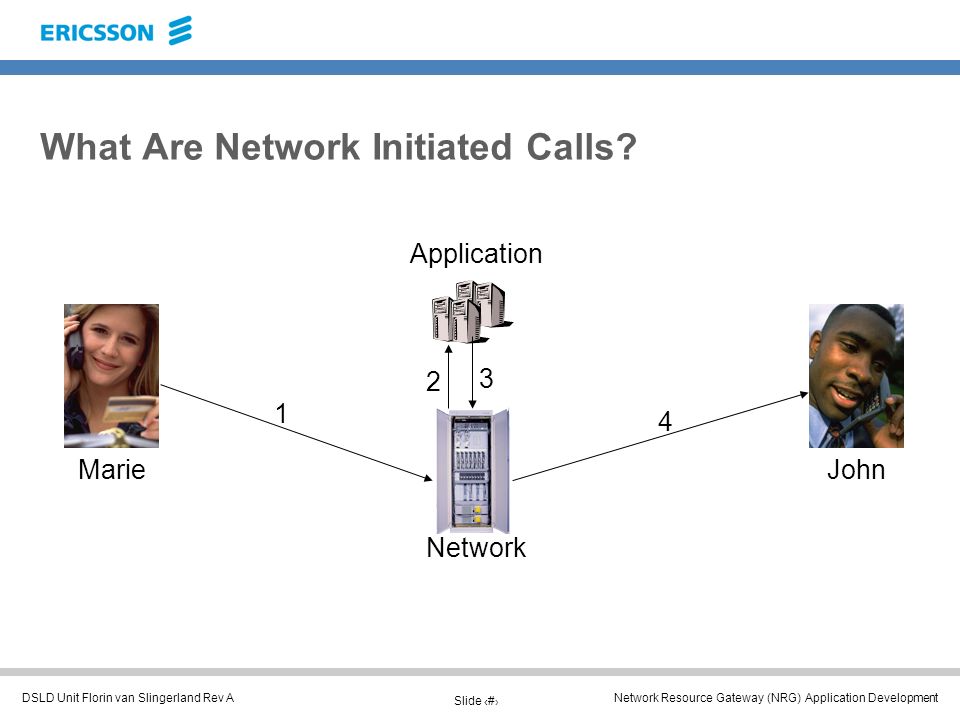 ERICSSON

What Are Network Initiated Calls?

Application

2

3

1

4

Marie

John

Network

DSLD Unit Florin van Slingerland Rev A

Slide ‹#›

Network Resource Gateway (NRG) Application Development